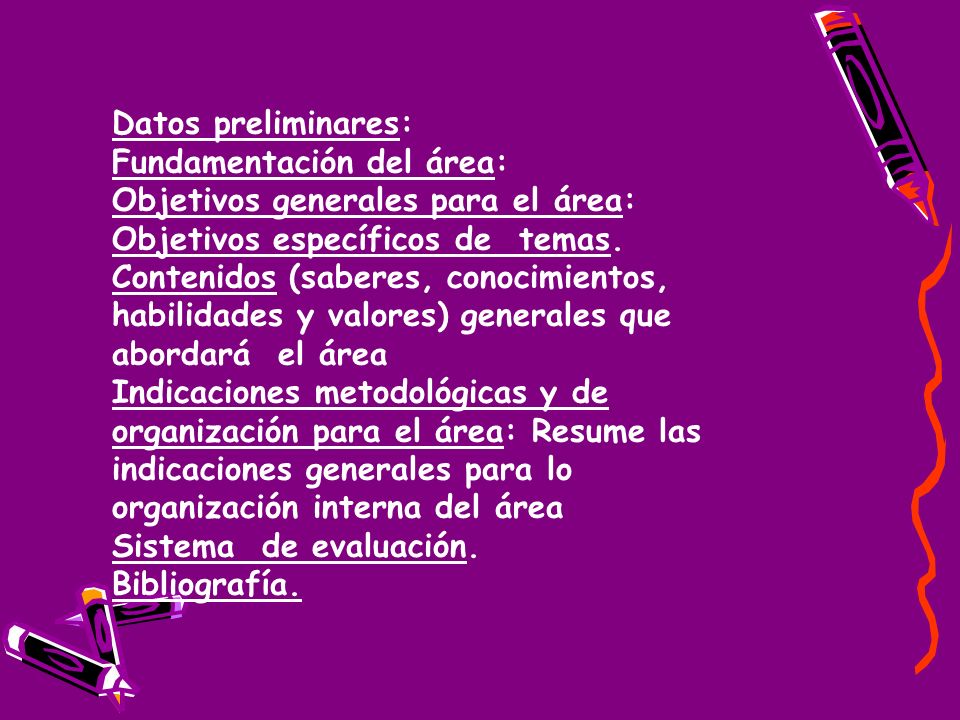 Datos preliminares:
Fundamentación del área:
Objetivos generales para el área:
Objetivos específicos de temas.
Contenidos (saberes, conocimientos, habilidades y valores) generales que abordará el área
Indicaciones metodológicas y de organización para el área: Resume las indicaciones generales para lo organización interna del área
Sistema de evaluación.
Bibliografía.